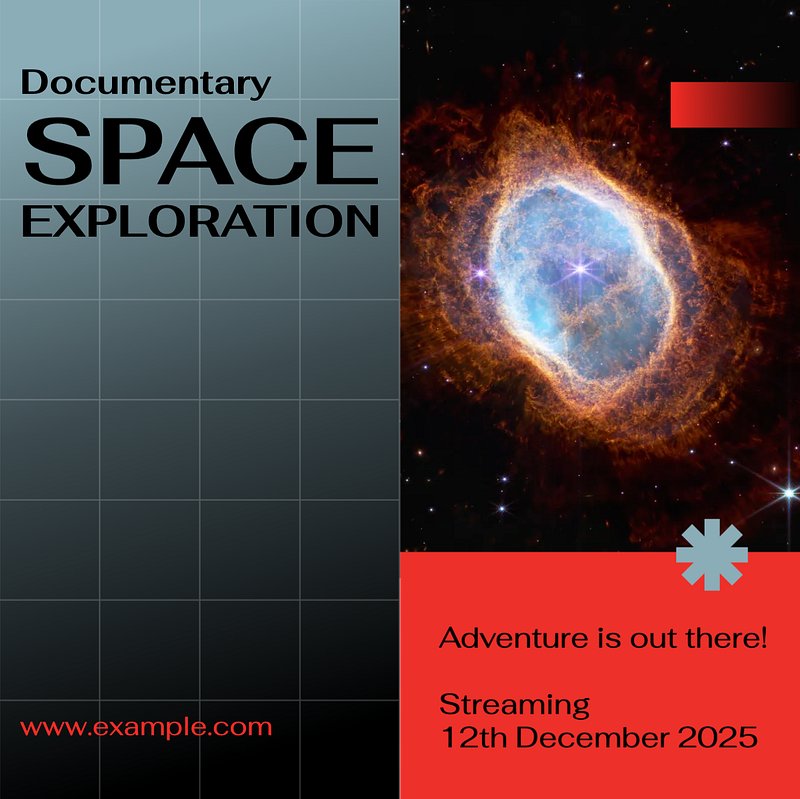 Documentary
SPACE
EXPLORATION

www.example.com

Adventure is out there!

Streaming
12th December 2025